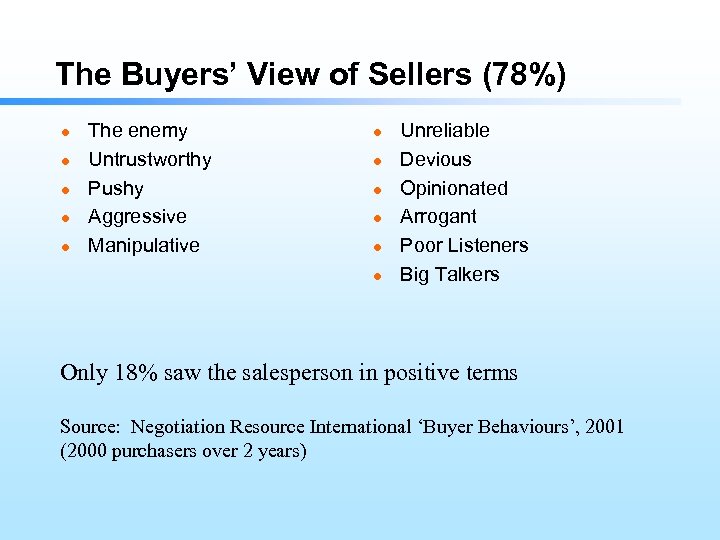 The Buyers' View of Sellers (78%)

- The enemy
- Untrustworthy
- Pushy
- Aggressive
- Manipulative

- Unreliable
- Devious
- Opinionated
- Arrogant
- Poor Listeners
- Big Talkers

Only 18% saw the salesperson in positive terms

Source: Negotiation Resource International 'Buyer Behaviours', 2001 (2000 purchasers over 2 years)